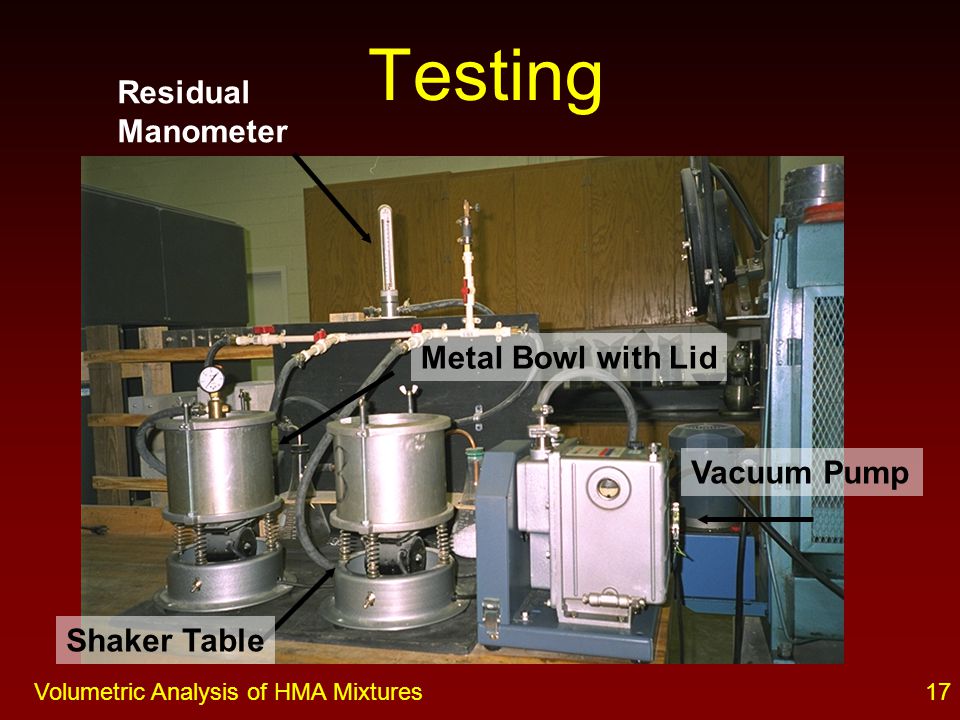 Testing

Residual Manometer

Metal Bowl with Lid

Vacuum Pump

Shaker Table

Volumetric Analysis of HMA Mixtures

17